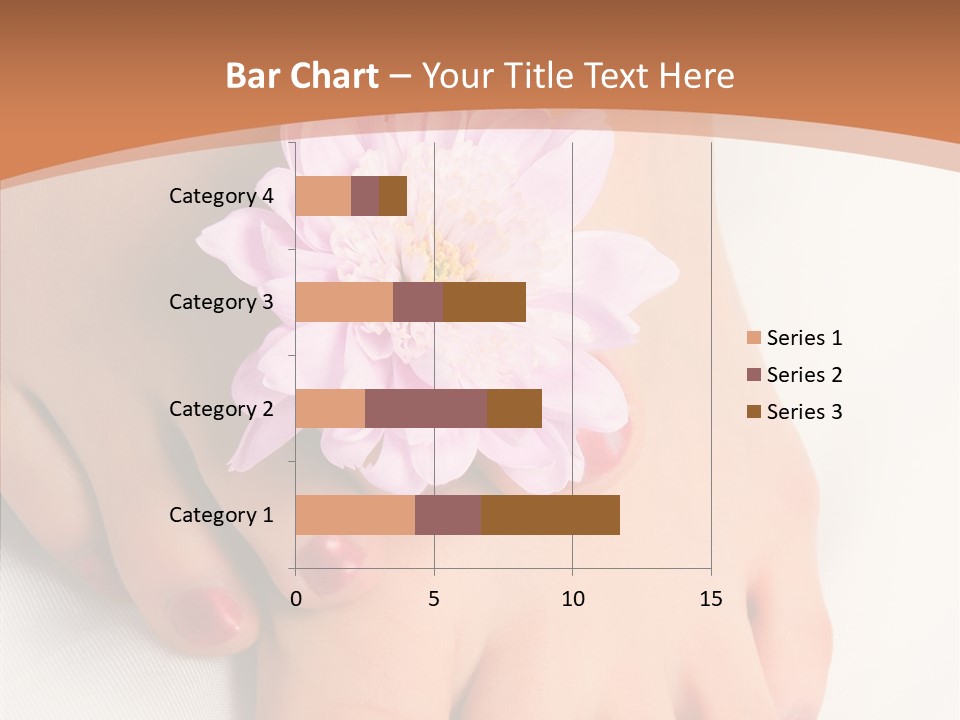 Bar Chart – Your Title Text Here

Category 4
Category 3
Category 2
Category 1

0
5
10
15

Series 1
Series 2
Series 3